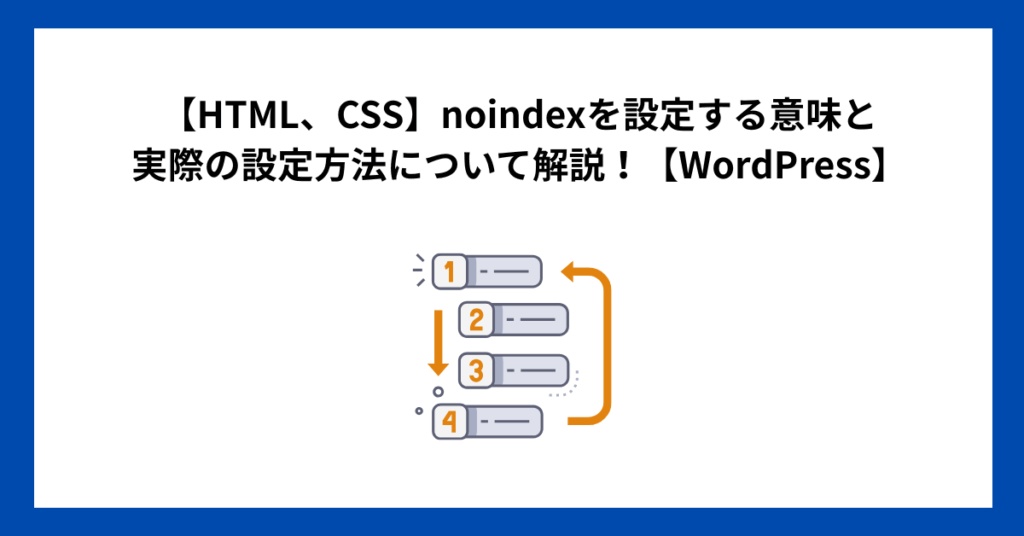 【HTML、CSS】noindexを設定する意味と実際の設定方法について解説！【WordPress】

1
2
3
4